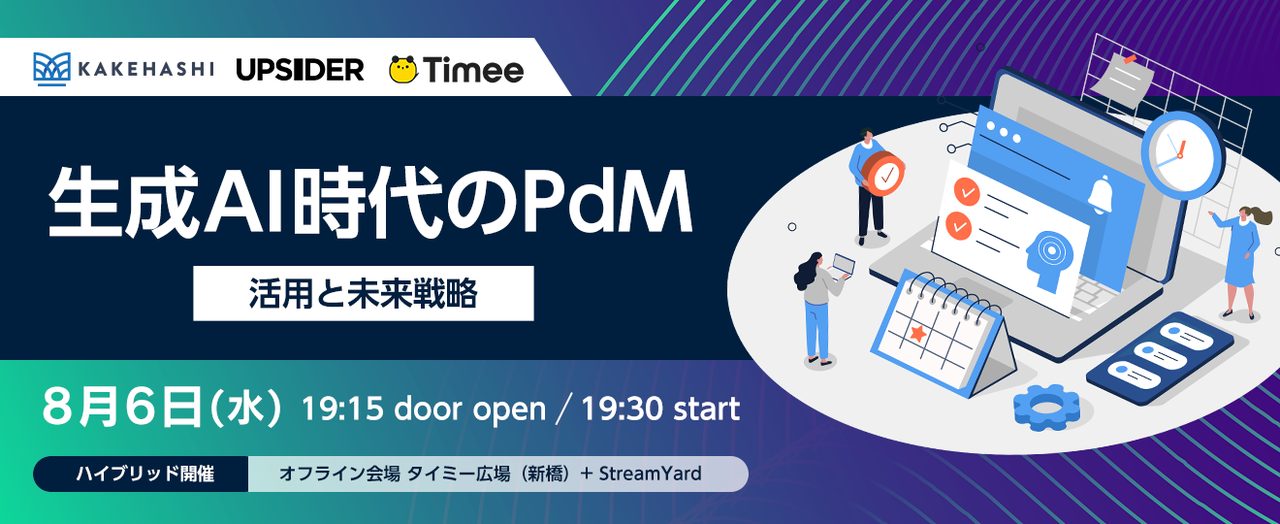 KAKEHASHI UPSIDER Timee

生成AI時代のPdM

活用と未来戦略

8月6日（水） 19:15 door open ／ 19:30 start

ハイブリッド開催 オフライン会場 タイミー広場（新橋）＋ StreamYard